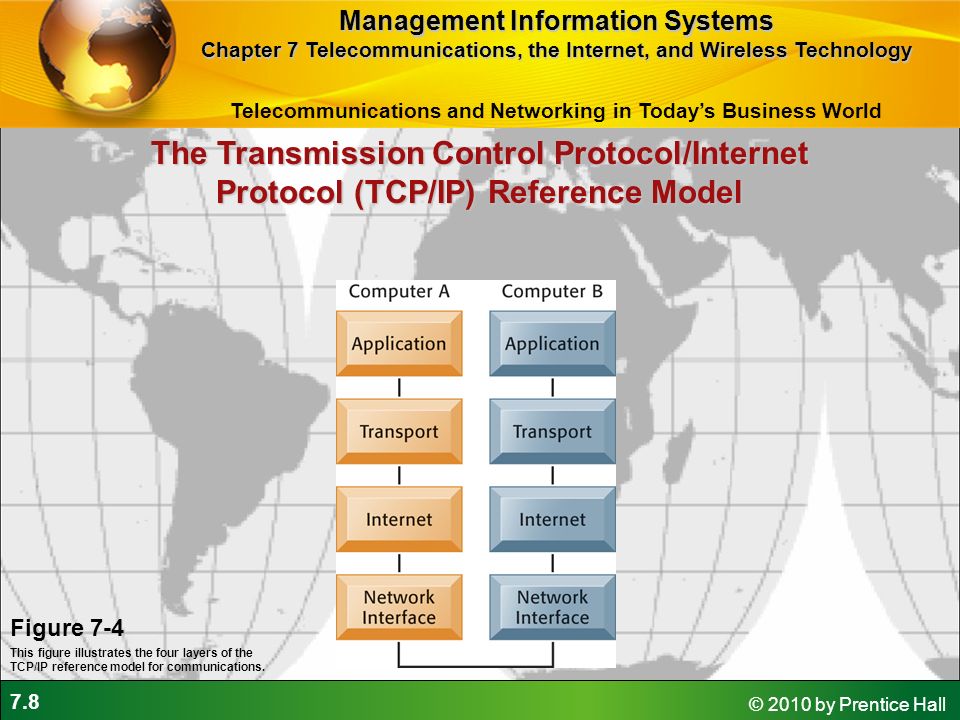 Management Information Systems
Chapter 7 Telecommunications, the Internet, and Wireless Technology

Telecommunications and Networking in Today's Business World

The Transmission Control Protocol/Internet Protocol (TCP/IP) Reference Model

Computer A
Application
Transport
Internet
Network Interface

Computer B
Application
Transport
Internet
Network Interface

Figure 7-4
This figure illustrates the four layers of the TCP/IP reference model for communications.

7.8

© 2010 by Prentice Hall